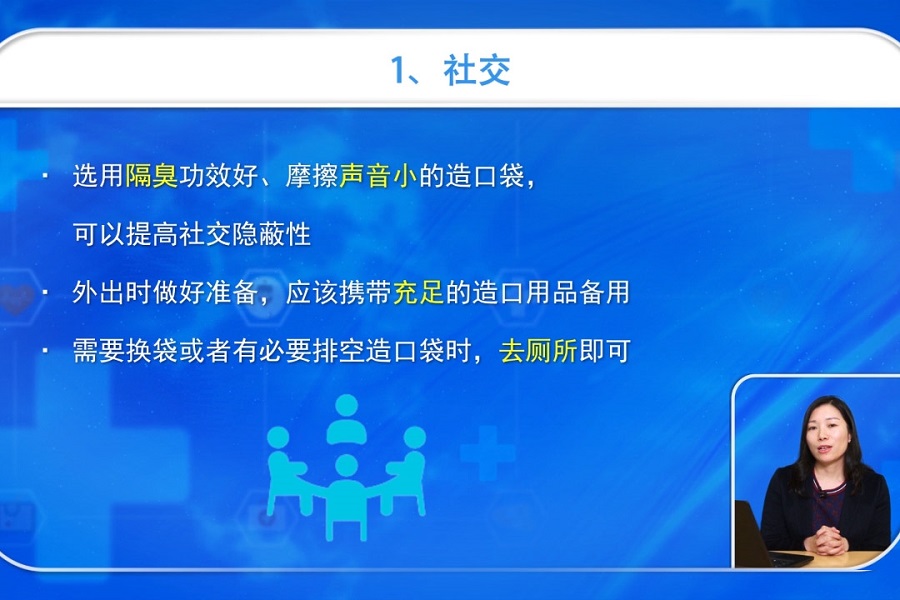 1、社交

· 选用隔臭功效好、摩擦声音小的造口袋，可以提高社交隐蔽性

· 外出时做好准备，应该携带充足的造口用品备用

· 需要换袋或者有必要排空造口袋时，去厕所即可